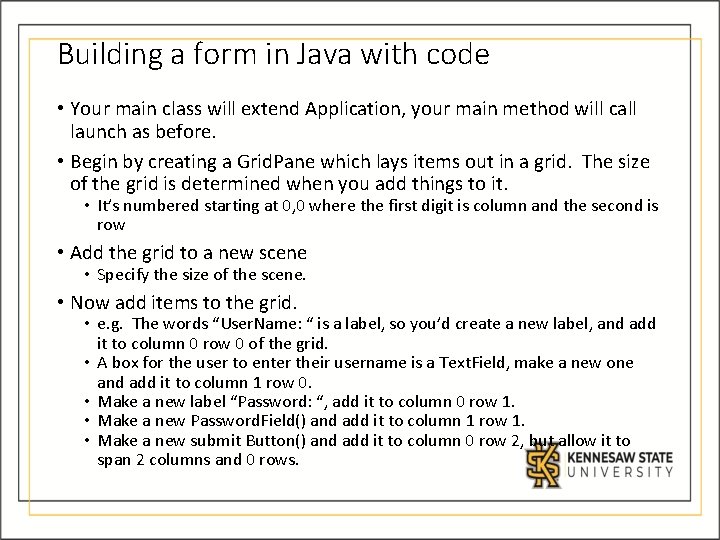 Building a form in Java with code

• Your main class will extend Application, your main method will call launch as before.

• Begin by creating a GridPane which lays items out in a grid. The size of the grid is determined when you add things to it.
  • It's numbered starting at 0,0 where the first digit is column and the second is row

• Add the grid to a new scene
  • Specify the size of the scene.

• Now add items to the grid.
  • e.g. The words "UserName: " is a label, so you'd create a new label, and add it to column 0 row 0 of the grid.
  • A box for the user to enter their username is a TextField, make a new one and add it to column 1 row 0.
  • Make a new label "Password: ", add it to column 0 row 1.
  • Make a new PasswordField() and add it to column 1 row 1.
  • Make a new submit Button() and add it to column 0 row 2, but allow it to span 2 columns and 0 rows.

KENNESAW STATE UNIVERSITY